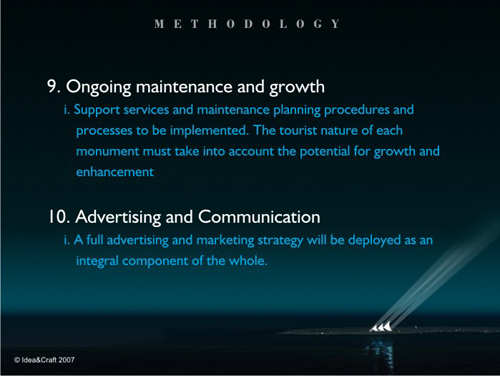 METHODOLOGY

9. Ongoing maintenance and growth

i. Support services and maintenance planning procedures and processes to be implemented. The tourist nature of each monument must take into account the potential for growth and enhancement

10. Advertising and Communication

i. A full advertising and marketing strategy will be deployed as an integral component of the whole.

© Idea&Craft 2007